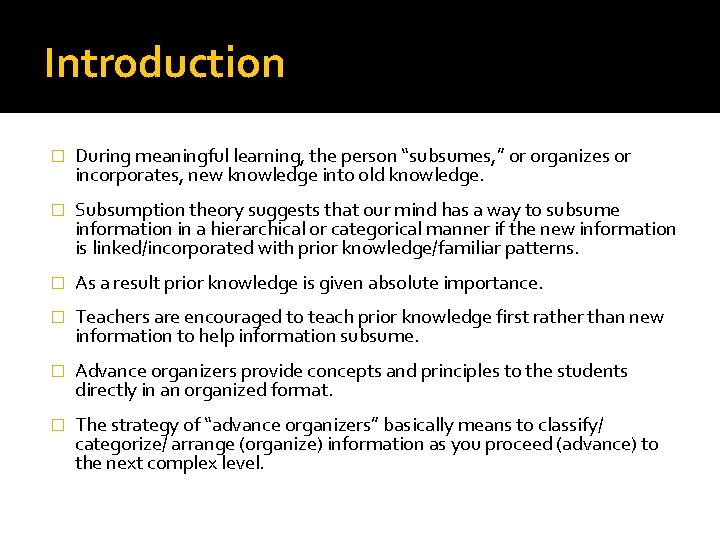 Introduction

During meaningful learning, the person “subsumes,” or organizes or incorporates, new knowledge into old knowledge.

Subsumption theory suggests that our mind has a way to subsume information in a hierarchical or categorical manner if the new information is linked/incorporated with prior knowledge/familiar patterns.

As a result prior knowledge is given absolute importance.

Teachers are encouraged to teach prior knowledge first rather than new information to help information subsume.

Advance organizers provide concepts and principles to the students directly in an organized format.

The strategy of “advance organizers” basically means to classify/ categorize/ arrange (organize) information as you proceed (advance) to the next complex level.